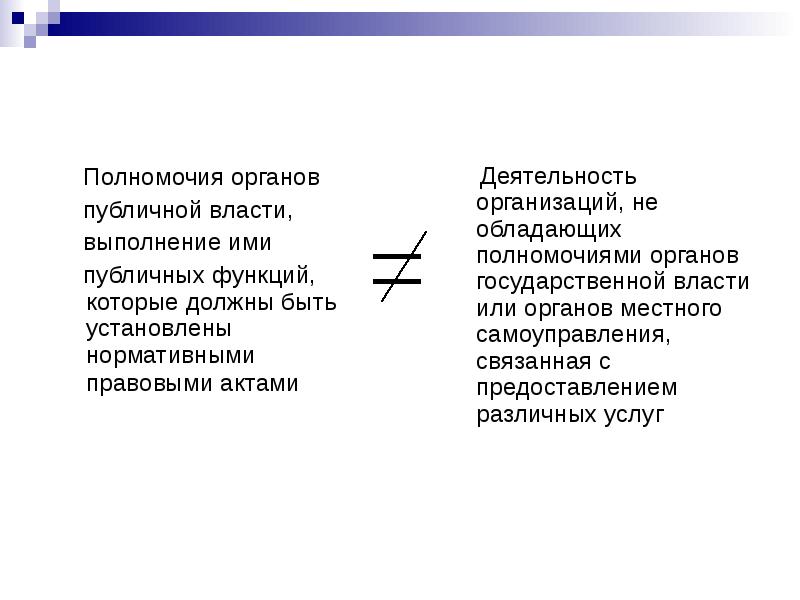 Полномочия органов публичной власти, выполнение ими публичных функций, которые должны быть установлены нормативными правовыми актами

$\neq$

Деятельность организаций, не обладающих полномочиями органов государственной власти или органов местного самоуправления, связанная с предоставлением различных услуг